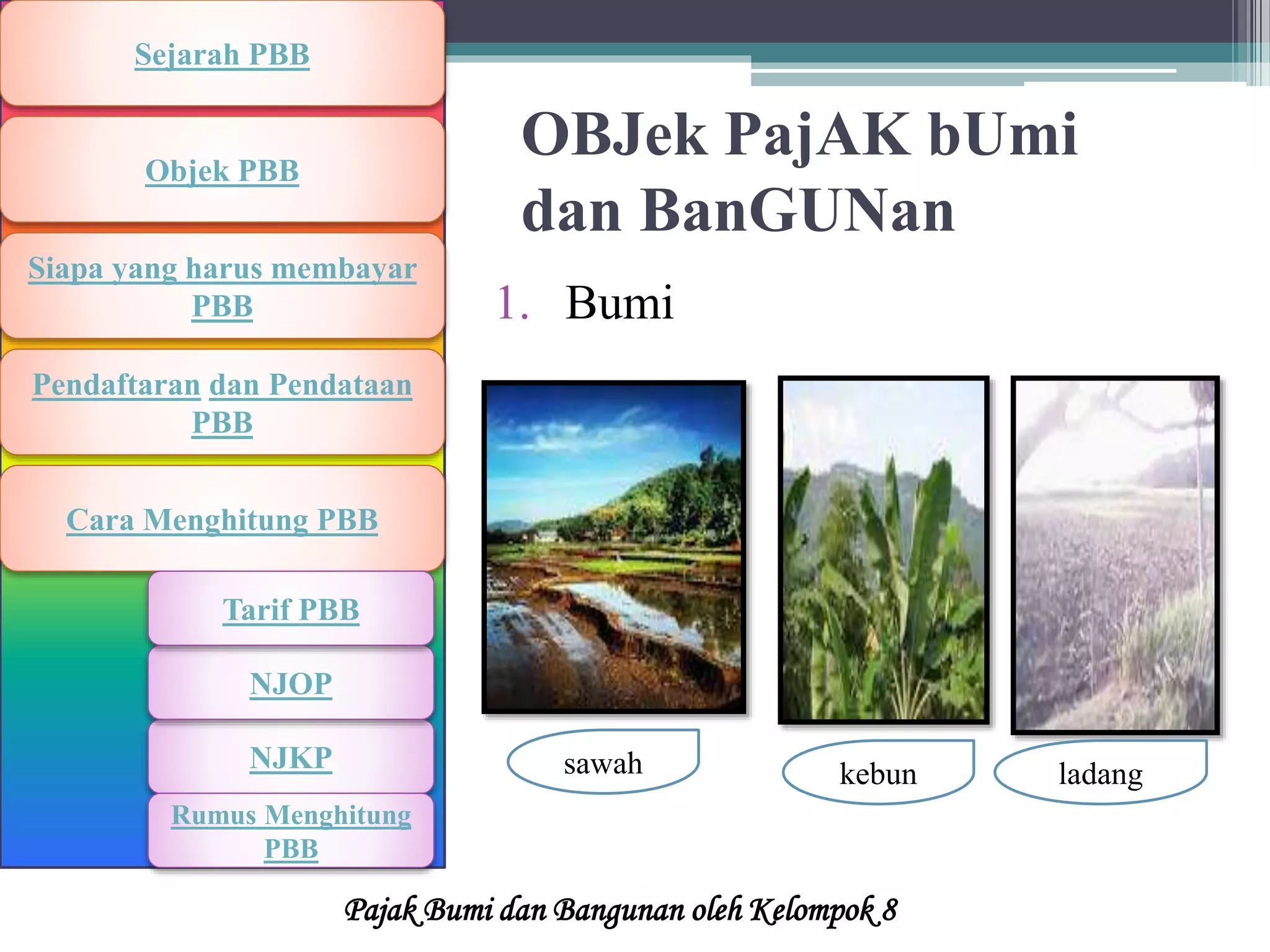 Sejarah PBB

Objek PBB

Siapa yang harus membayar PBB

Pendaftaran dan Pendataan PBB

Cara Menghitung PBB

Tarif PBB

NJOP

NJKP

Rumus Menghitung PBB

OBJek PajAK bUmi dan BanGUNan

1. Bumi

sawah

kebun

ladang

Pajak Bumi dan Bangunan oleh Kelompok 8